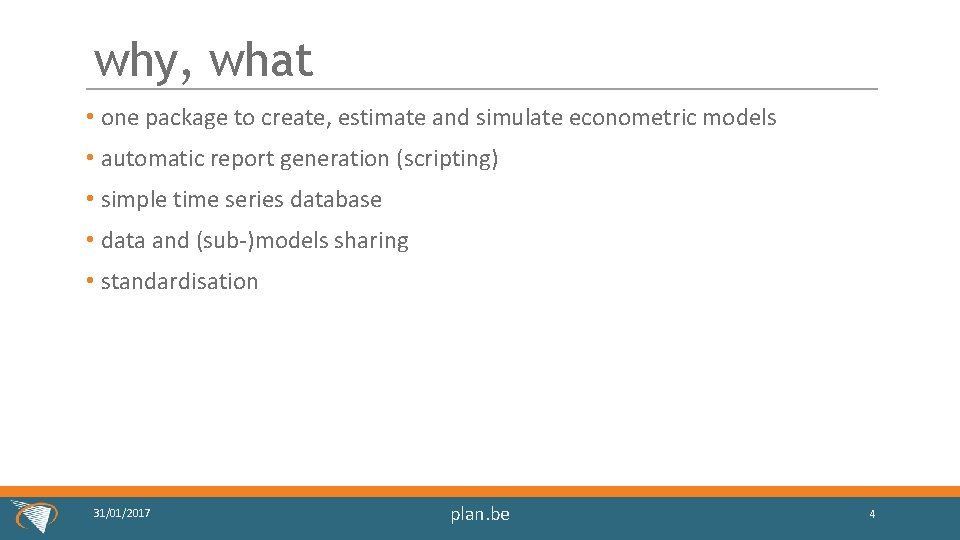 why, what

• one package to create, estimate and simulate econometric models
• automatic report generation (scripting)
• simple time series database
• data and (sub-)models sharing
• standardisation

31/01/2017

plan.be

4